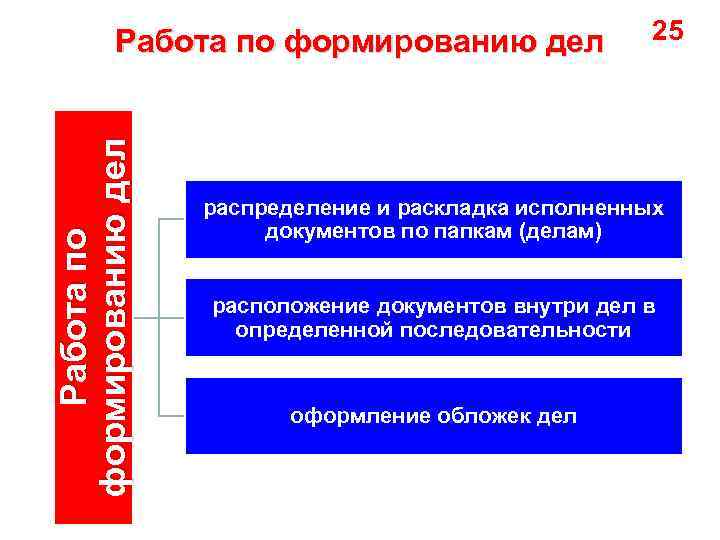 Работа по формированию дел

25

Работа по формированию дел

распределение и раскладка исполненных документов по папкам (делам)

расположение документов внутри дел в определенной последовательности

оформление обложек дел